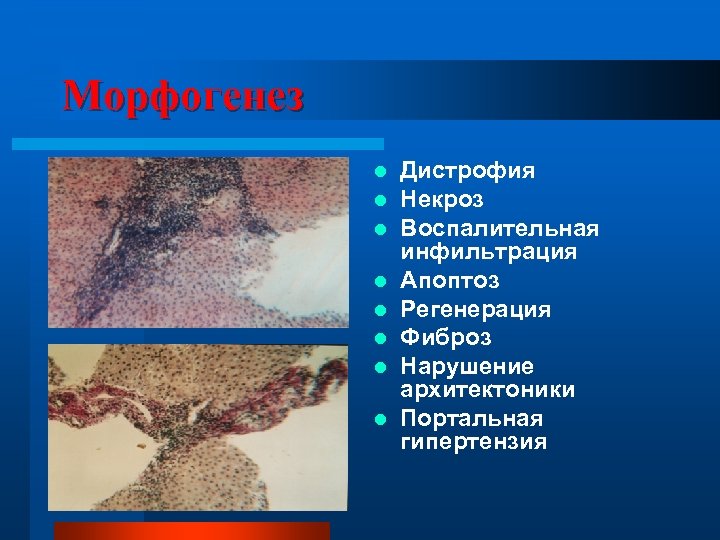 Морфогенез

- Дистрофия
- Некроз
- Воспалительная инфильтрация
- Апоптоз
- Регенерация
- Фиброз
- Нарушение архитектоники
- Портальная гипертензия